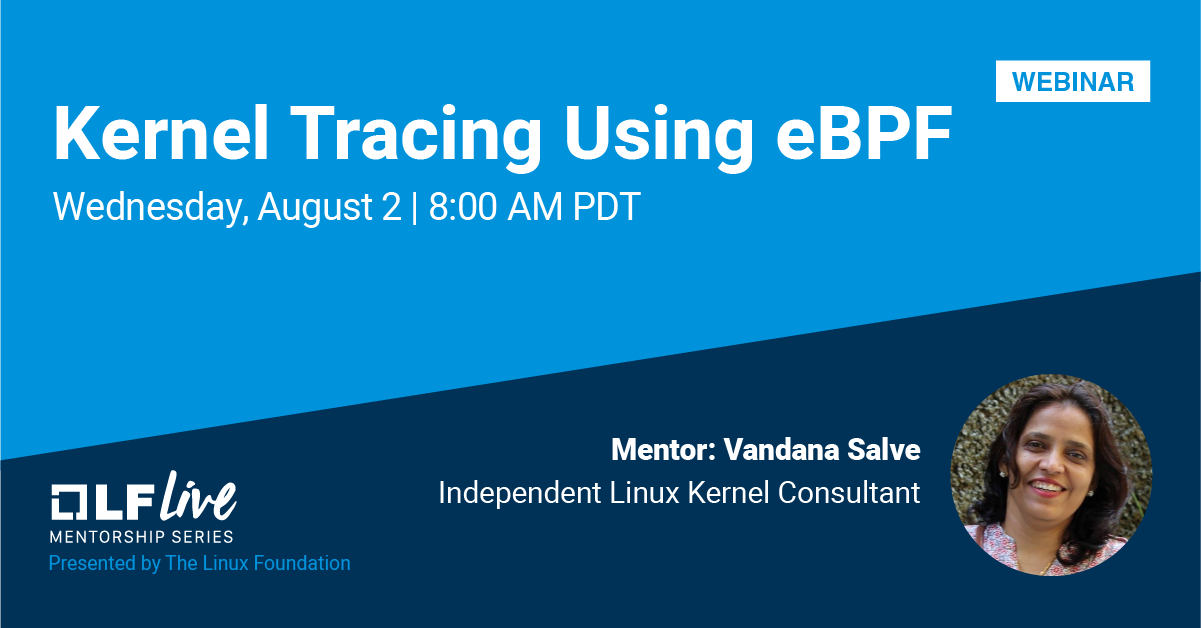 WEBINAR

Kernel Tracing Using eBPF

Wednesday, August 2 | 8:00 AM PDT

Mentor: Vandana Salve
Independent Linux Kernel Consultant

LF Live
MENTORSHIP SERIES
Presented by The Linux Foundation